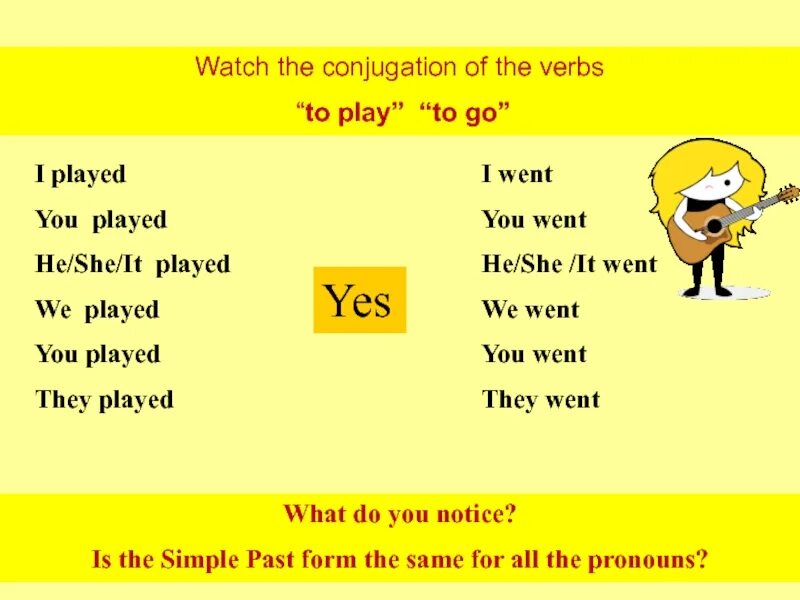 Watch the conjugation of the verbs

“to play” “to go”

I played
You played
He/She/It played
We played
You played
They played

Yes

I went
You went
He/She /It went
We went
You went
They went

What do you notice?

Is the Simple Past form the same for all the pronouns?